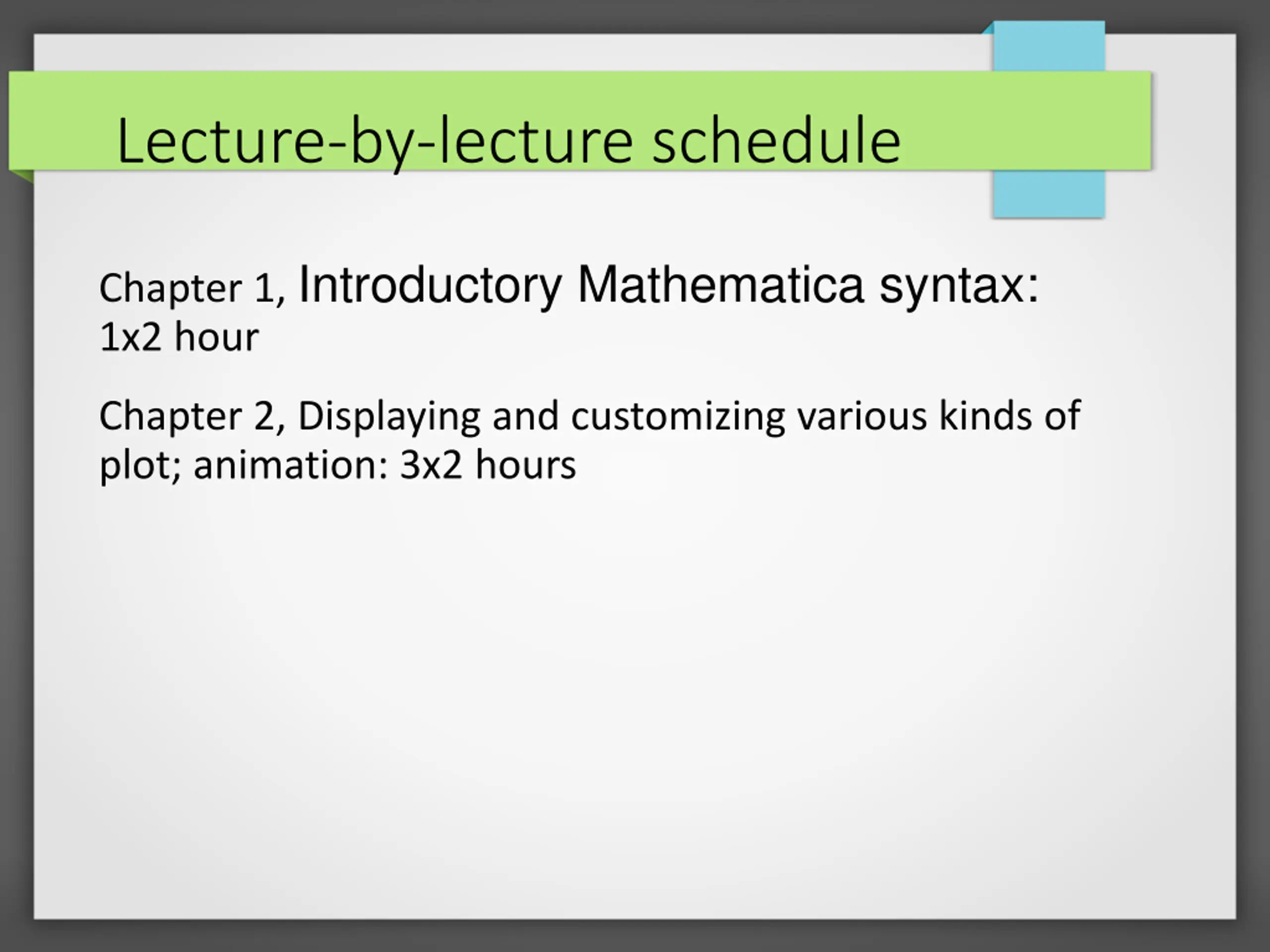 Lecture-by-lecture schedule

Chapter 1, Introductory Mathematica syntax: 1x2 hour

Chapter 2, Displaying and customizing various kinds of plot; animation: 3x2 hours